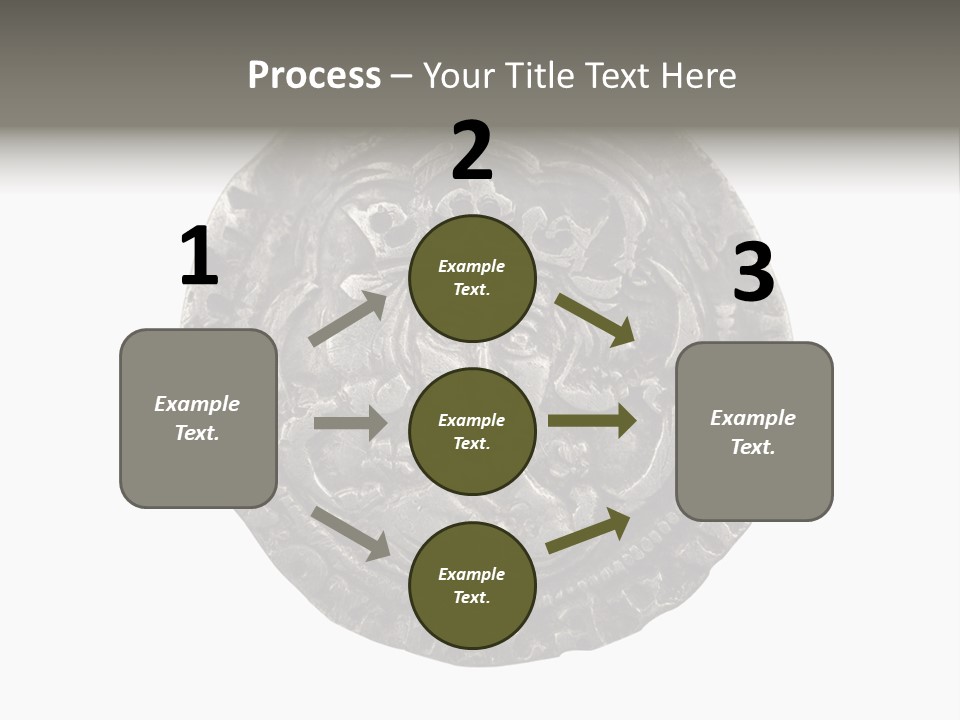 Process – Your Title Text Here

1

Example Text.

2

Example Text.

Example Text.

Example Text.

3

Example Text.